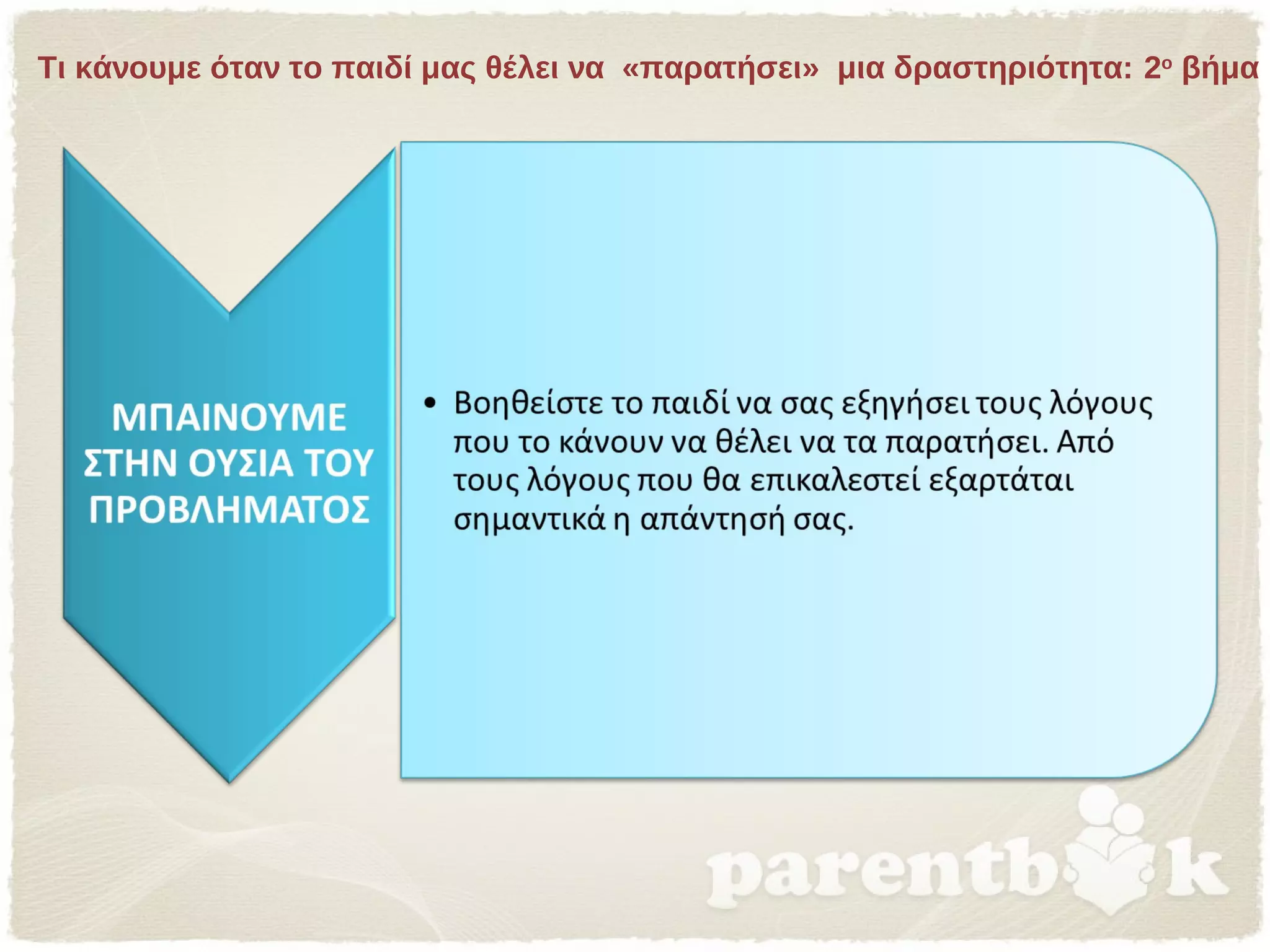 Τι κάνουμε όταν το παιδί μας θέλει να «παρατήσει» μια δραστηριότητα: 2ο βήμα

ΜΠΑΙΝΟΥΜΕ ΣΤΗΝ ΟΥΣΙΑ ΤΟΥ ΠΡΟΒΛΗΜΑΤΟΣ

• Βοηθείστε το παιδί να σας εξηγήσει τους λόγους που το κάνουν να θέλει να τα παρατήσει. Από τους λόγους που θα επικαλεστεί εξαρτάται σημαντικά η απάντησή σας.

parentbook